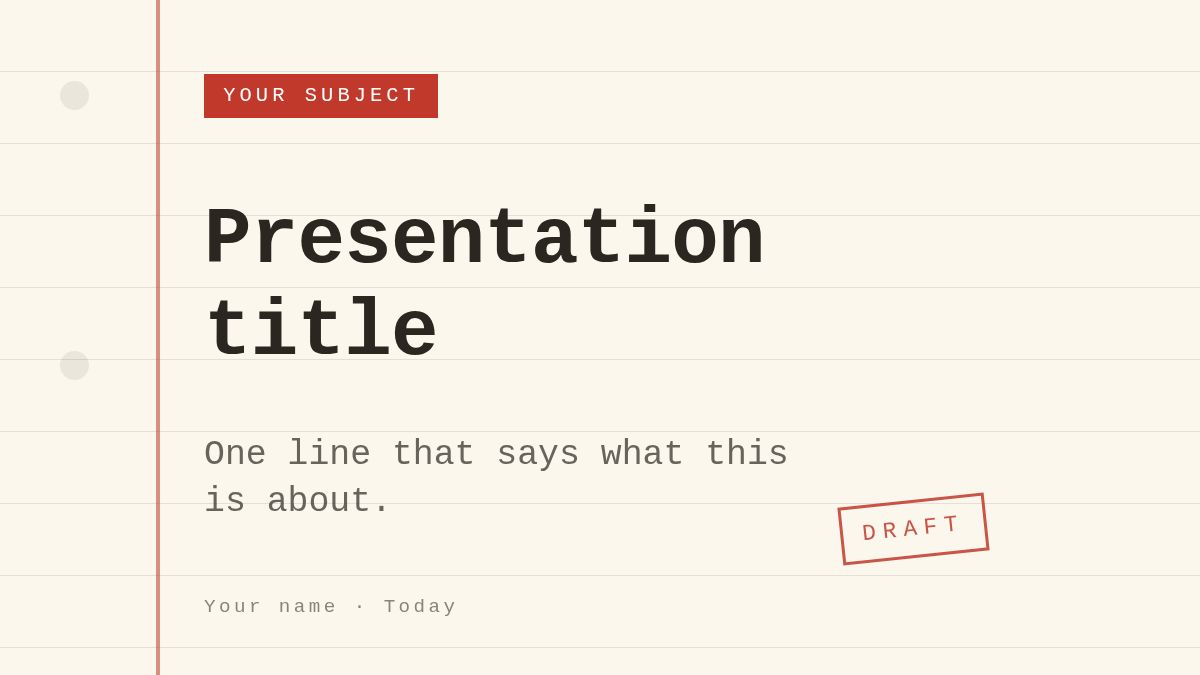 YOUR SUBJECT

Presentation title

One line that says what this is about.

DRAFT

Your name · Today